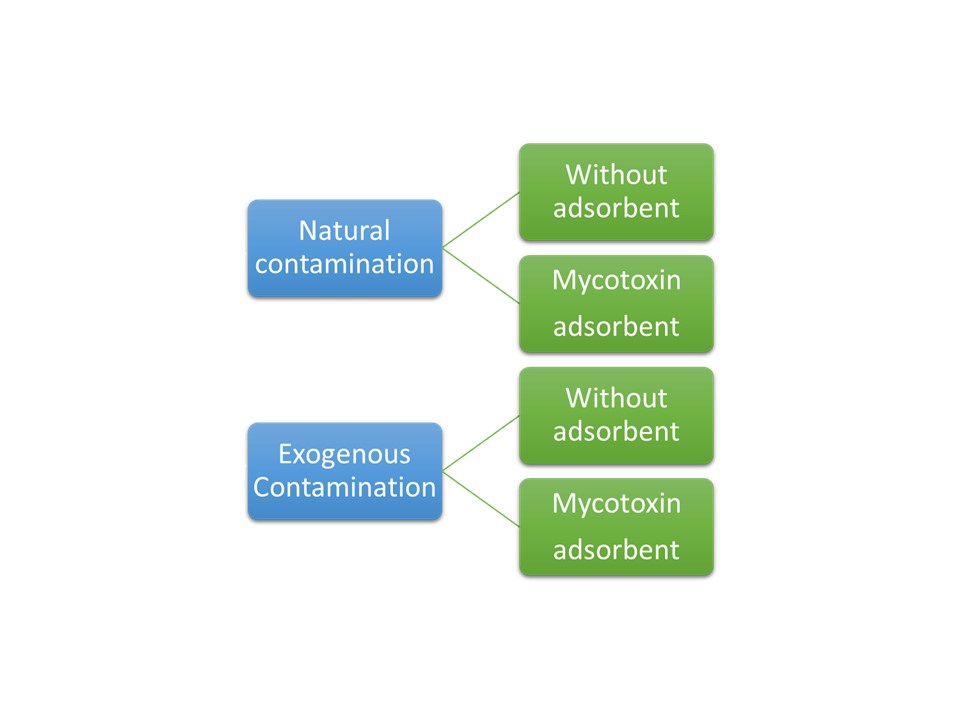 Natural contamination

Without adsorbent

Mycotoxin adsorbent

Exogenous Contamination

Without adsorbent

Mycotoxin adsorbent